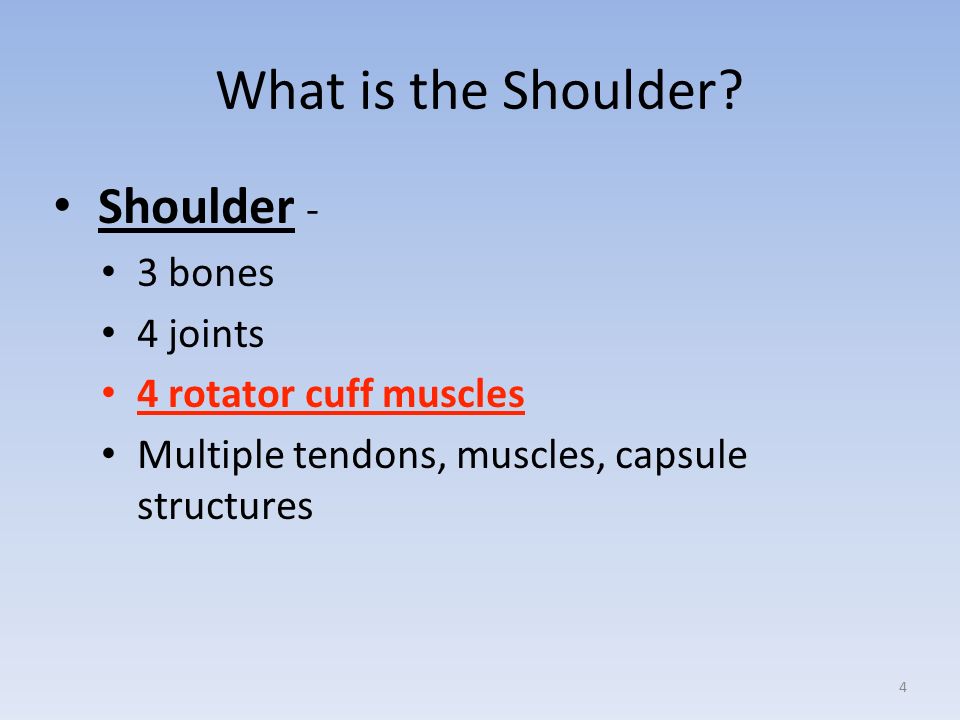 What is the Shoulder?

• Shoulder -
  • 3 bones
  • 4 joints
  • 4 rotator cuff muscles
  • Multiple tendons, muscles, capsule structures

4